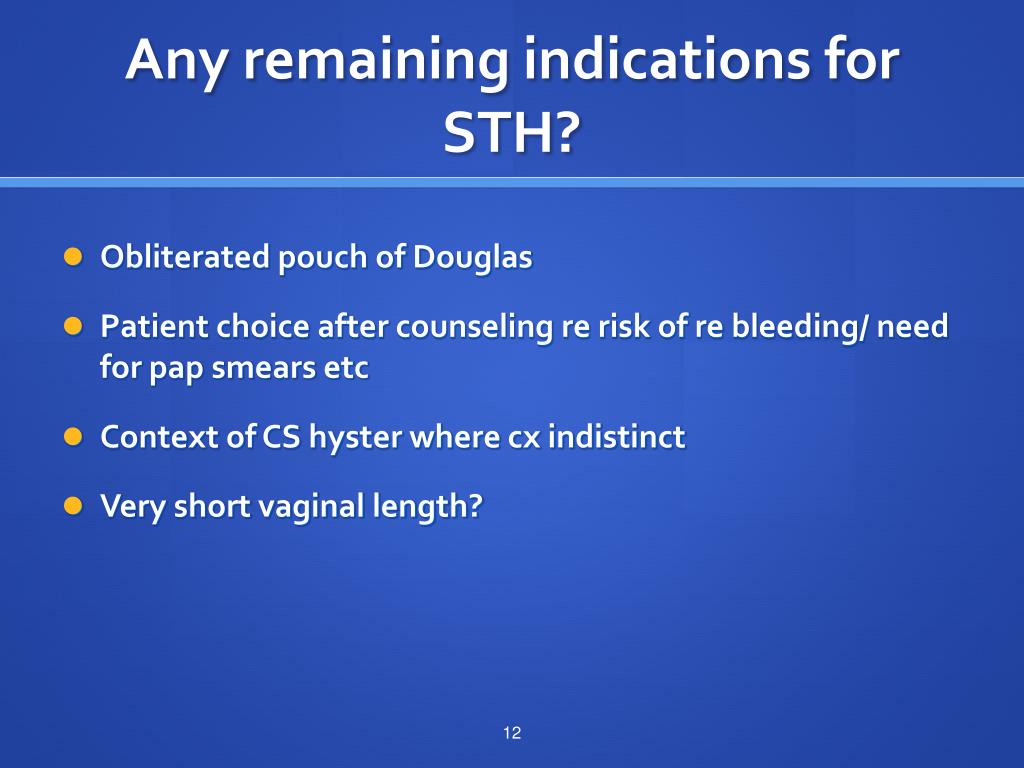 Any remaining indications for STH?

- Obliterated pouch of Douglas
- Patient choice after counseling re risk of re bleeding/ need for pap smears etc
- Context of CS hyster where cx indistinct
- Very short vaginal length?

12